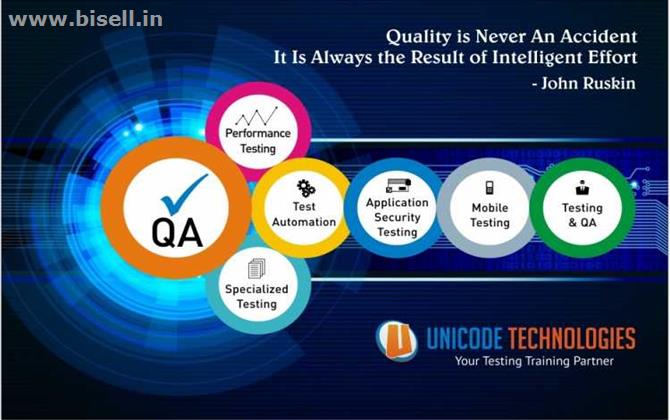 www.bisell.in

Quality is Never An Accident
It Is Always the Result of Intelligent Effort
- John Ruskin

Performance Testing

QA

Test Automation

Application Security Testing

Mobile Testing

Testing & QA

Specialized Testing

UNICODE TECHNOLOGIES
Your Testing Training Partner